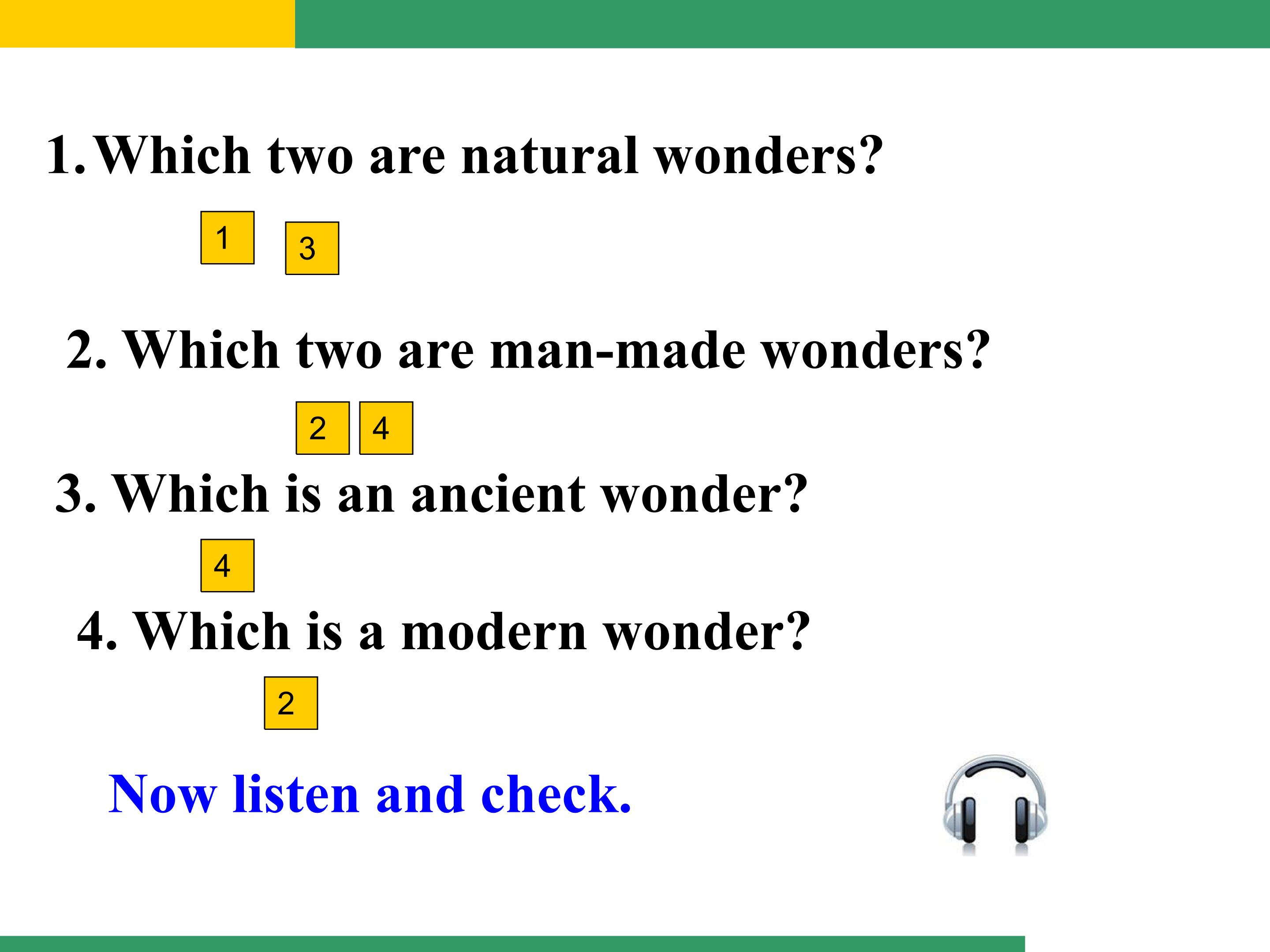 1. Which two are natural wonders?

1 3

2. Which two are man-made wonders?

2 4

3. Which is an ancient wonder?

4

4. Which is a modern wonder?

2

Now listen and check.